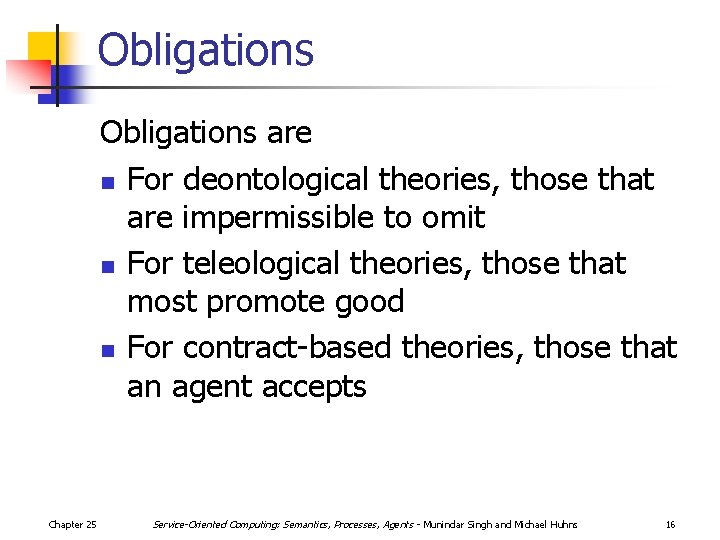 Obligations

Obligations are

- For deontological theories, those that are impermissible to omit
- For teleological theories, those that most promote good
- For contract-based theories, those that an agent accepts

Chapter 25

Service-Oriented Computing: Semantics, Processes, Agents - Munindar Singh and Michael Huhns

16